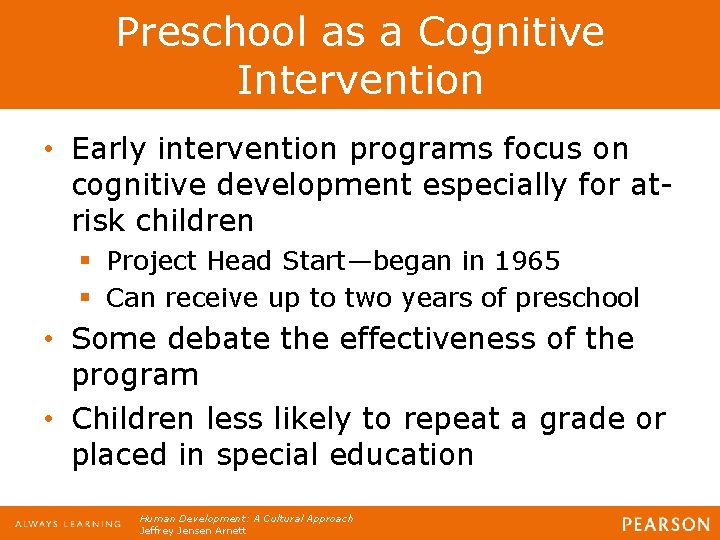 Preschool as a Cognitive Intervention

• Early intervention programs focus on cognitive development especially for at-risk children
 ▪ Project Head Start—began in 1965
 ▪ Can receive up to two years of preschool
• Some debate the effectiveness of the program
• Children less likely to repeat a grade or placed in special education

ALWAYS LEARNING
Human Development: A Cultural Approach
Jeffrey Jensen Arnett
PEARSON